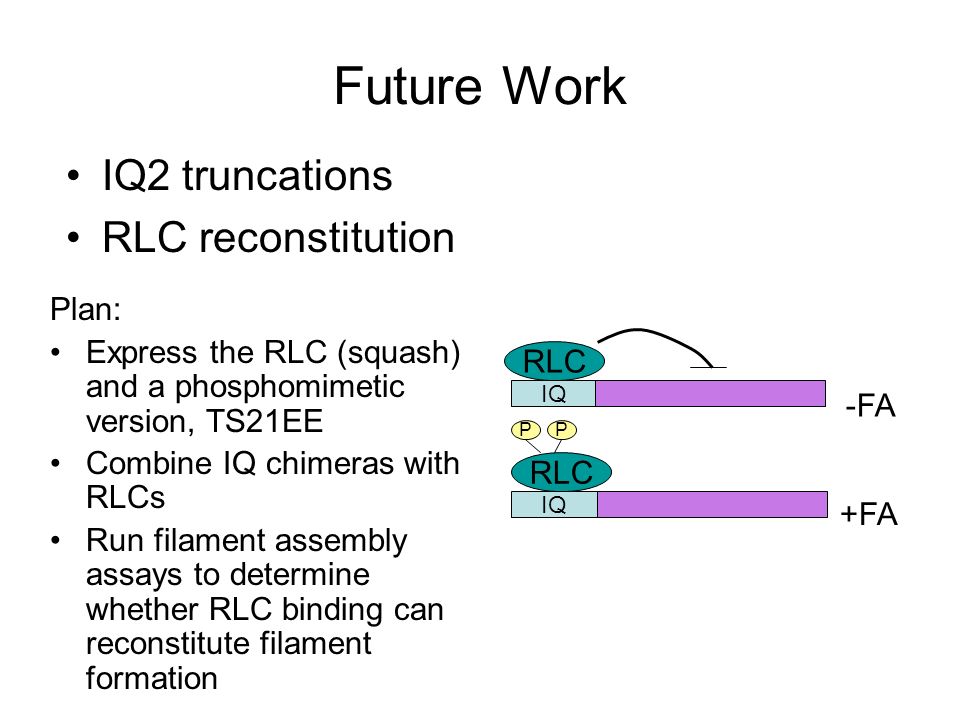 Future Work

• IQ2 truncations
• RLC reconstitution

Plan:
• Express the RLC (squash) and a phosphomimetic version, TS21EE
• Combine IQ chimeras with RLCs
• Run filament assembly assays to determine whether RLC binding can reconstitute filament formation

RLC
IQ
-FA
P P
RLC
IQ
+FA